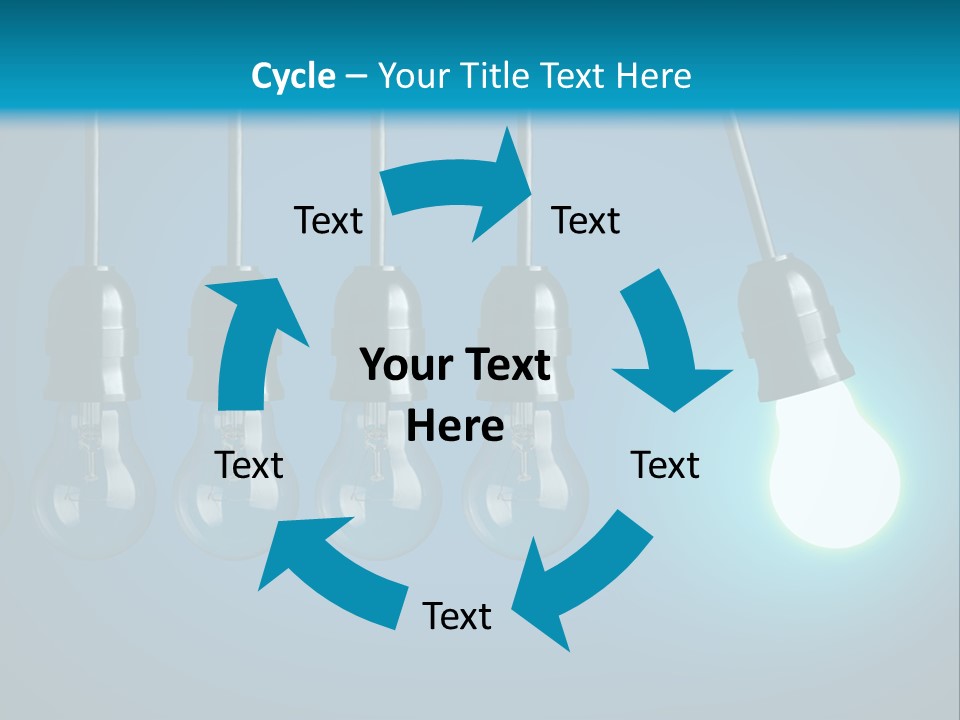 Cycle – Your Title Text Here

Text

Text

Your Text Here

Text

Text

Text